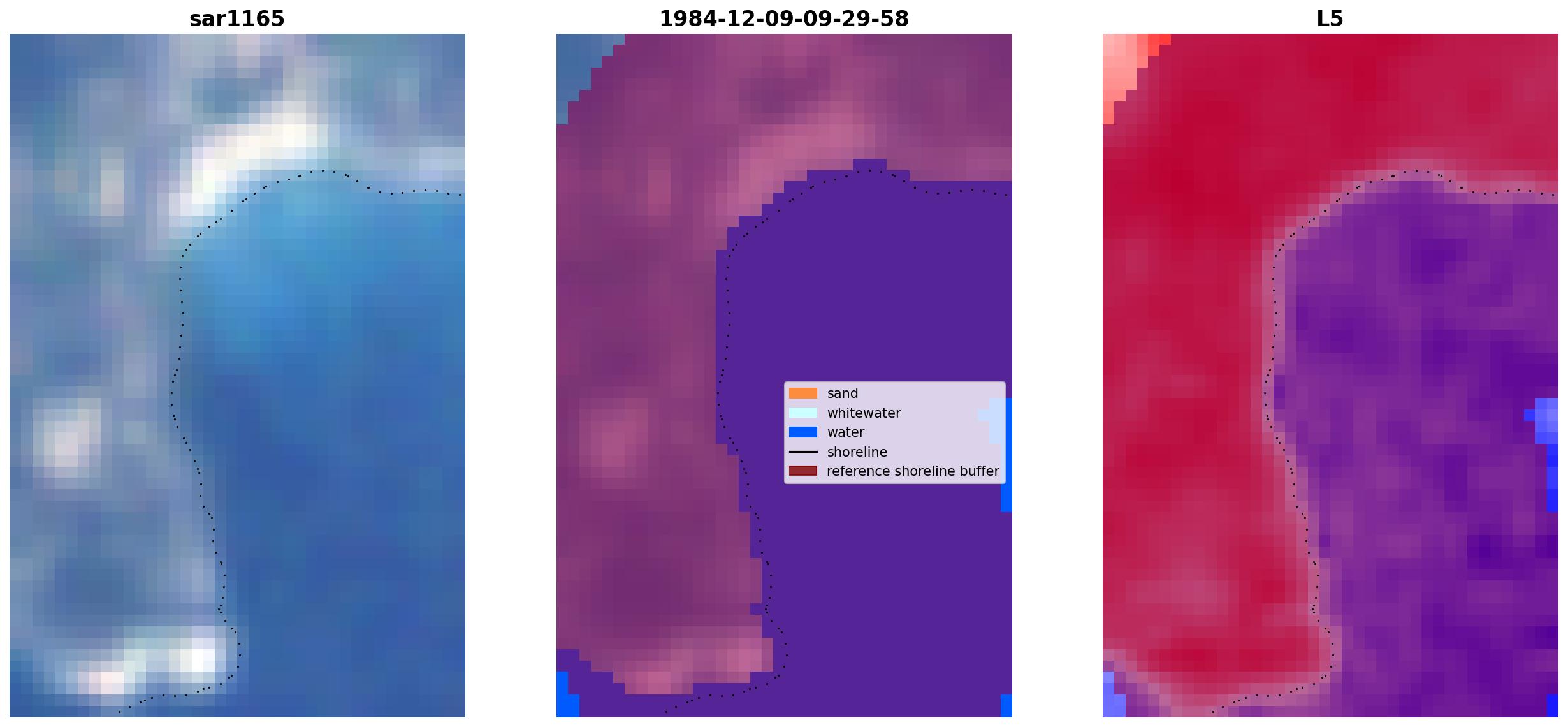 sar1165

1984-12-09-09-29-58

sand
whitewater
water
shoreline
reference shoreline buffer

L5